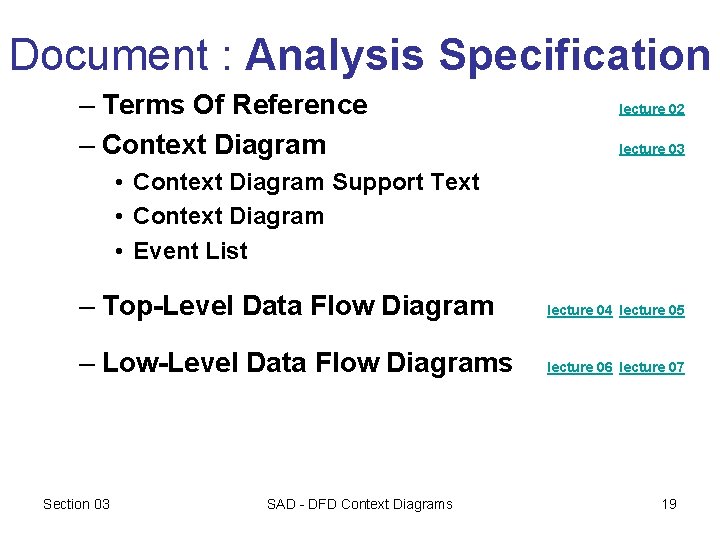 Document : Analysis Specification

– Terms Of Reference lecture 02

– Context Diagram lecture 03

• Context Diagram Support Text
• Context Diagram
• Event List

– Top-Level Data Flow Diagram lecture 04 lecture 05

– Low-Level Data Flow Diagrams lecture 06 lecture 07

Section 03 SAD - DFD Context Diagrams 19